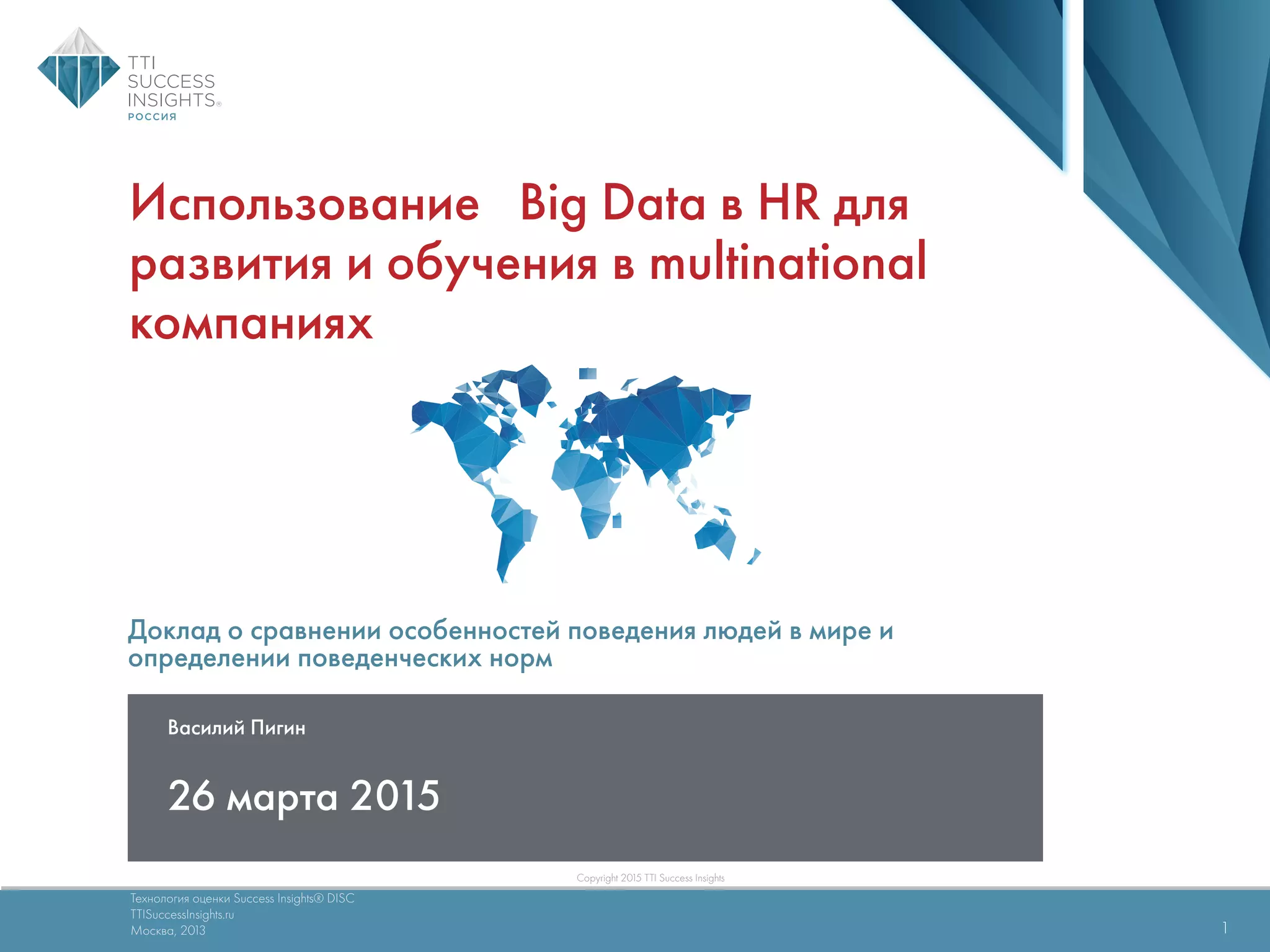 TTI SUCCESS INSIGHTS®
РОССИЯ

Использование Big Data в HR для развития и обучения в multinational компаниях

Доклад о сравнении особенностей поведения людей в мире и определении поведенческих норм

Василий Пигин

26 марта 2015

Copyright 2015 TTI Success Insights

Технология оценки Success Insights® DISC
TTISuccessInsights.ru
Москва, 2013

1